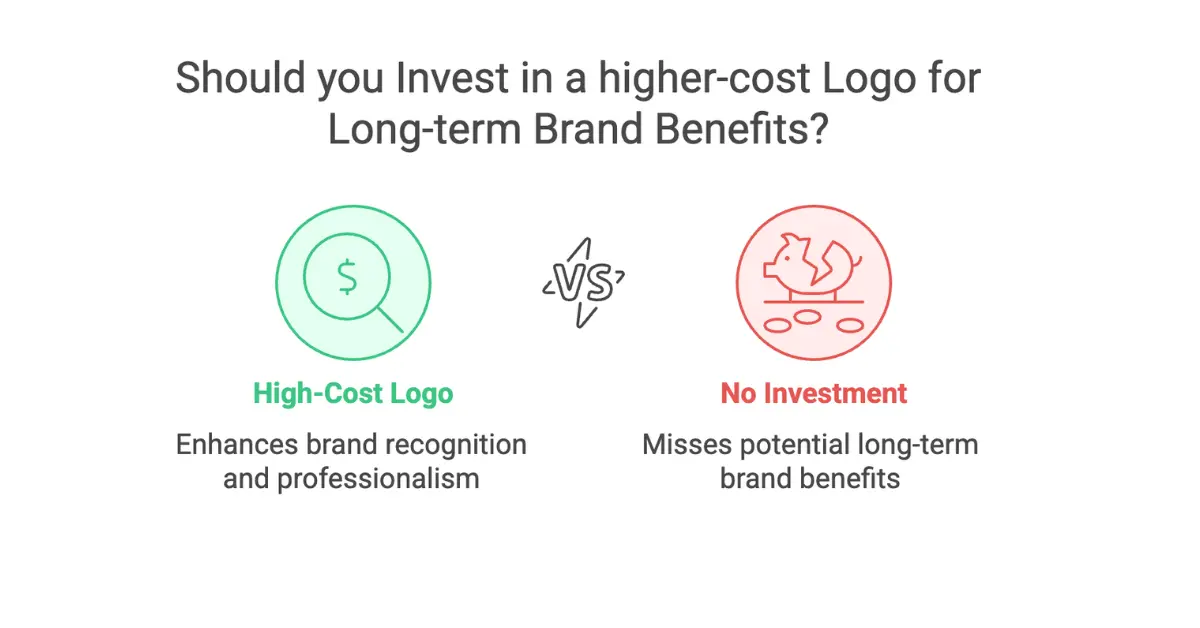 Should you Invest in a higher-cost Logo for Long-term Brand Benefits?

$

VS

High-Cost Logo

Enhances brand recognition and professionalism

No Investment

Misses potential long-term brand benefits